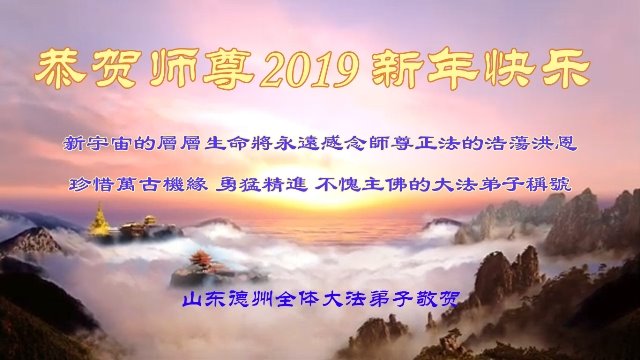 恭贺师尊2019新年快乐

新宇宙的層層生命將永遠感念師尊正法的浩蕩洪恩

珍惜萬古機緣 勇猛精進 不愧主佛的大法弟子稱號

山东德州全体大法弟子敬贺